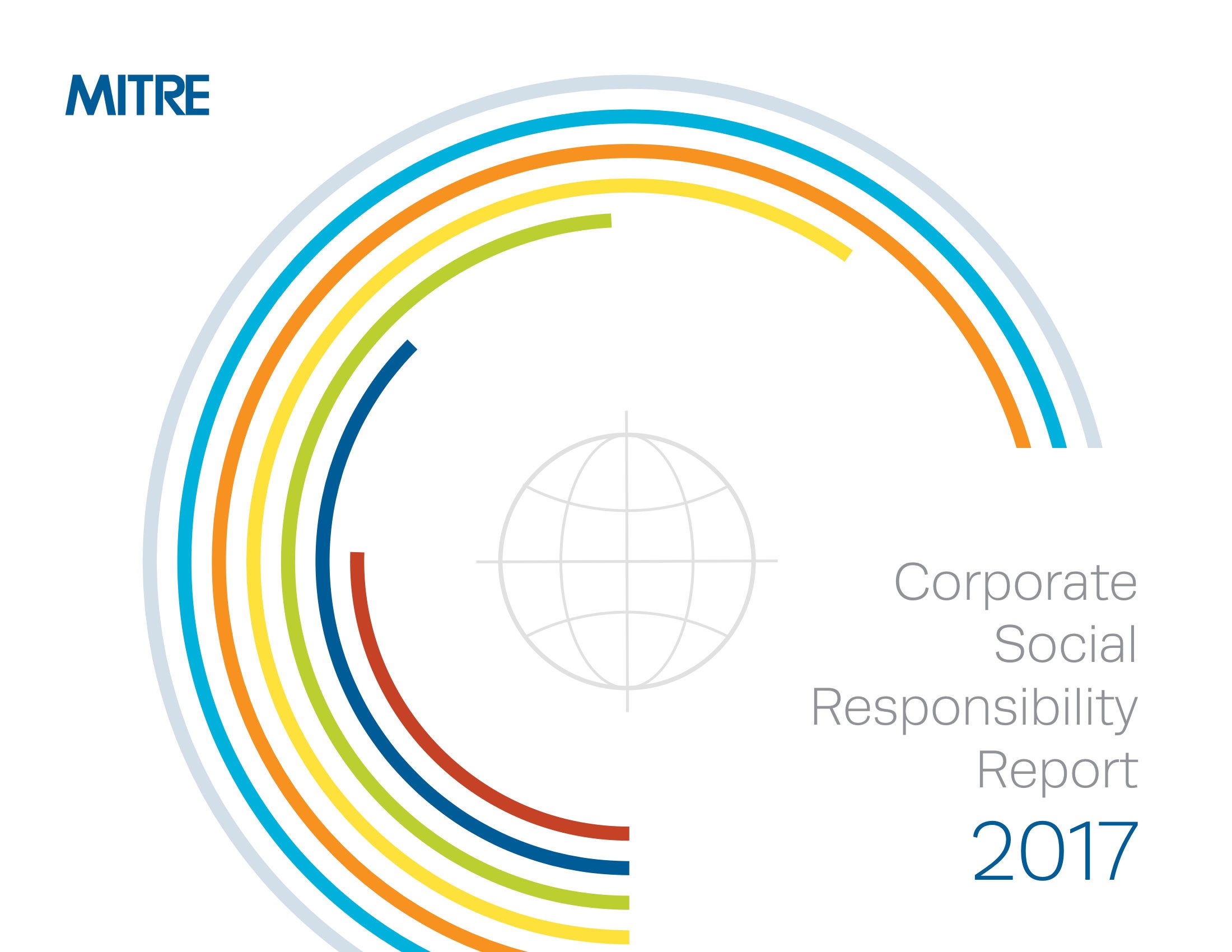 MITRE

Corporate Social Responsibility Report

2017